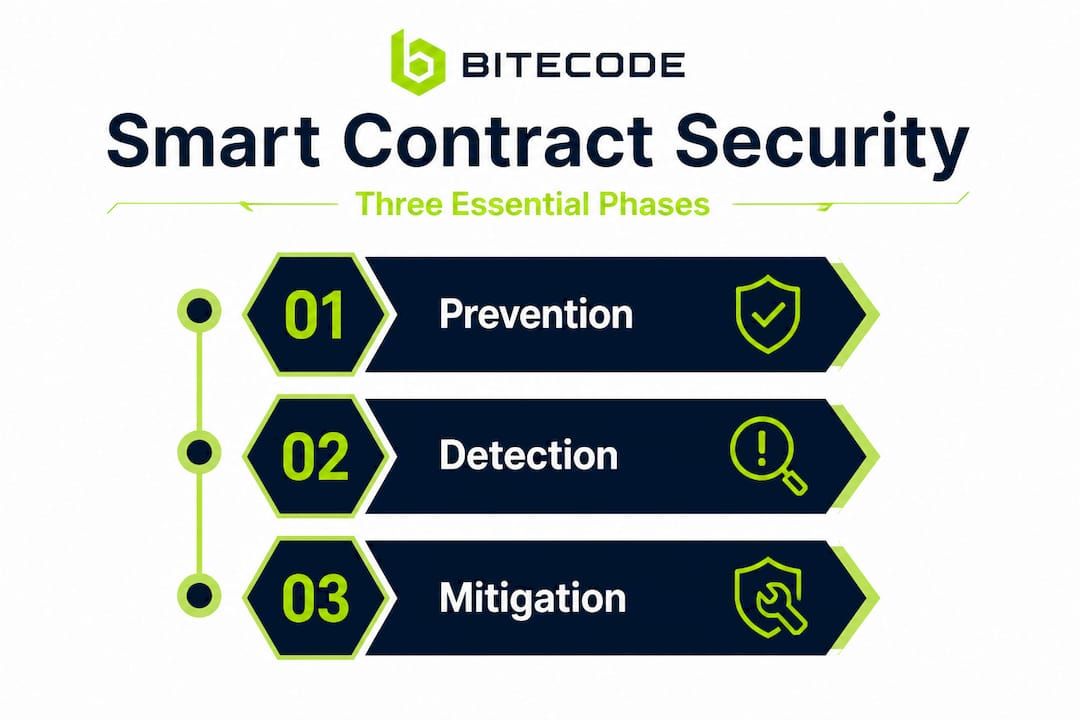 BITECODE

Smart Contract Security

Three Essential Phases

01 Prevention

02 Detection

03 Mitigation